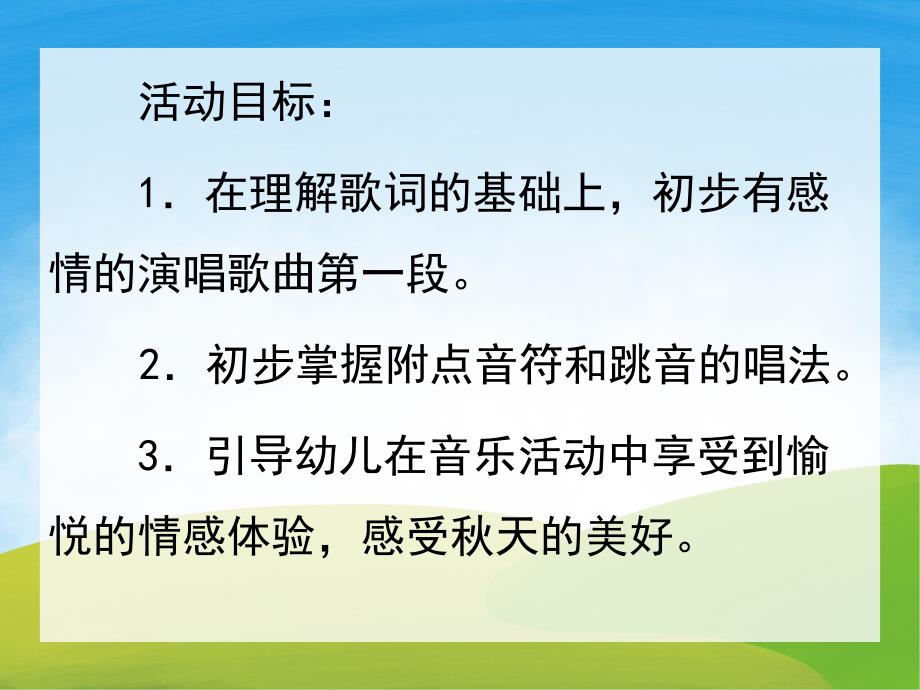 活动目标：

1．在理解歌词的基础上，初步有感情的演唱歌曲第一段。

2．初步掌握附点音符和跳音的唱法。

3．引导幼儿在音乐活动中享受到愉悦的情感体验，感受秋天的美好。